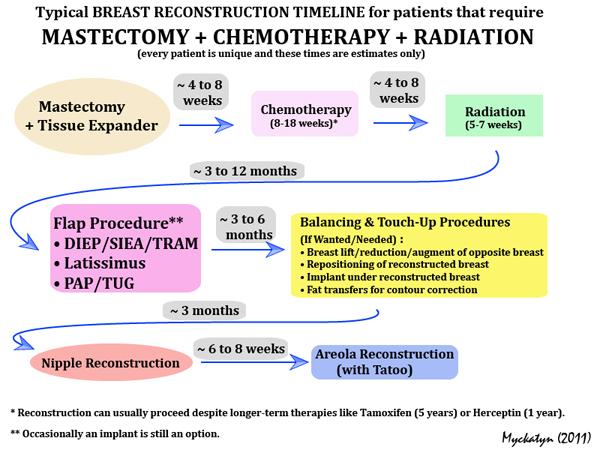 Typical BREAST RECONSTRUCTION TIMELINE for patients that require
MASTECTOMY + CHEMOTHERAPY + RADIATION
(every patient is unique and these times are estimates only)

Mastectomy + Tissue Expander

~ 4 to 8 weeks

Chemotherapy (8-18 weeks)*

~ 4 to 8 weeks

Radiation (5-7 weeks)

~ 3 to 12 months

Flap Procedure**
• DIEP/SIEA/TRAM
• Latissimus
• PAP/TUG

~ 3 to 6 months

Balancing & Touch-Up Procedures
(If Wanted/Needed) :
• Breast lift/reduction/augment of opposite breast
• Repositioning of reconstructed breast
• Implant under reconstructed breast
• Fat transfers for contour correction

~ 3 months

Nipple Reconstruction

~ 6 to 8 weeks

Areola Reconstruction (with Tatoo)

* Reconstruction can usually proceed despite longer-term therapies like Tamoxifen (5 years) or Herceptin (1 year).

** Occasionally an implant is still an option.

Myckatyn (2011)